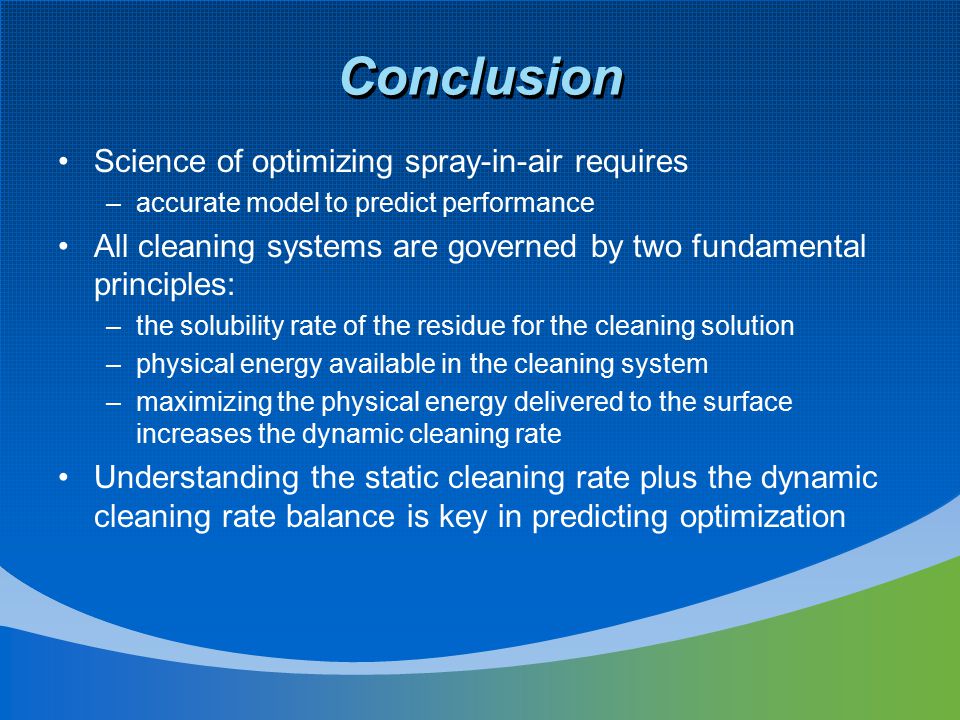 Conclusion

• Science of optimizing spray-in-air requires
– accurate model to predict performance

• All cleaning systems are governed by two fundamental principles:
– the solubility rate of the residue for the cleaning solution
– physical energy available in the cleaning system
– maximizing the physical energy delivered to the surface increases the dynamic cleaning rate

• Understanding the static cleaning rate plus the dynamic cleaning rate balance is key in predicting optimization